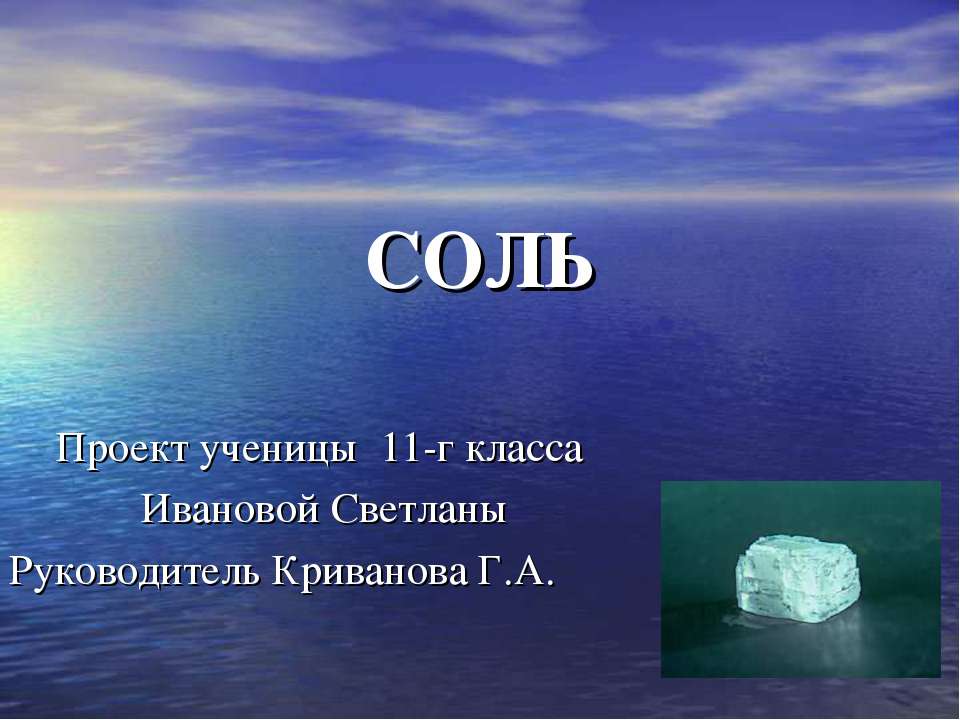 СОЛЬ

Проект ученицы 11-г класса
Ивановой Светланы
Руководитель Криванова Г.А.